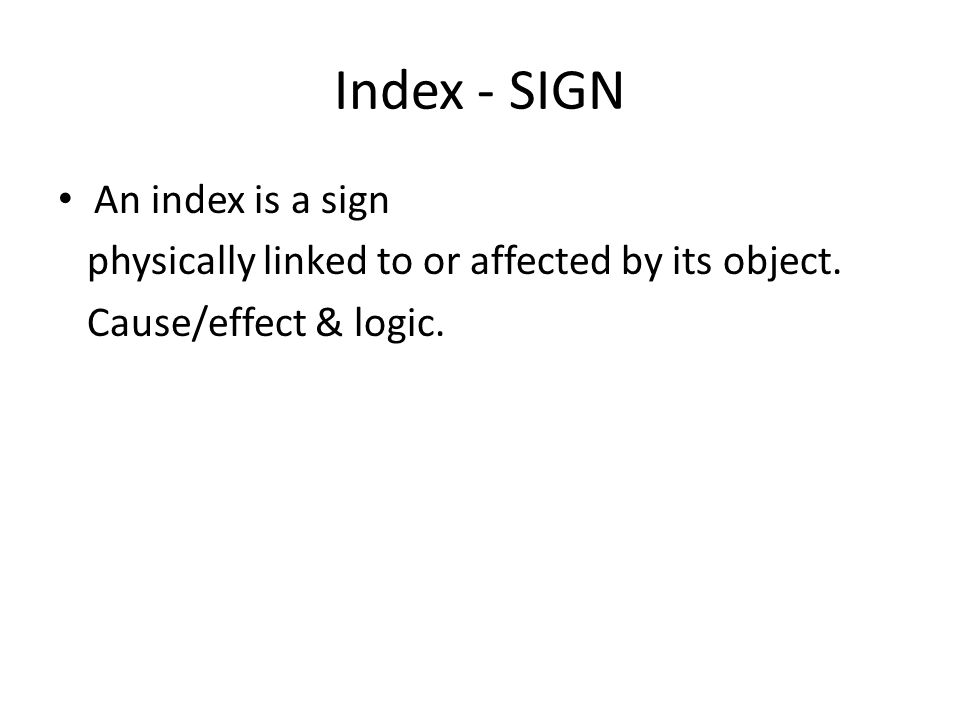 Index - SIGN

• An index is a sign
physically linked to or affected by its object.
Cause/effect & logic.